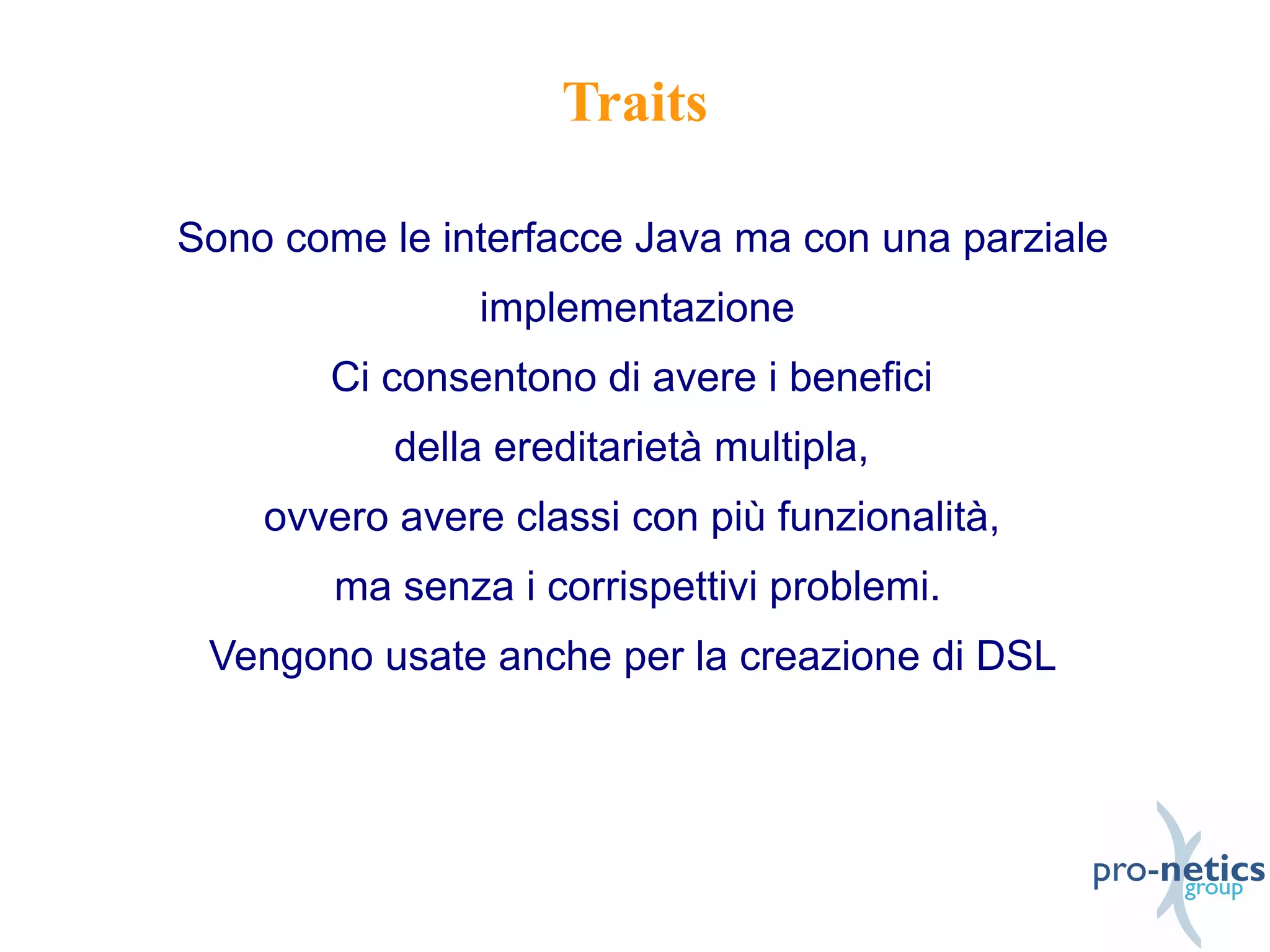 Traits

Sono come le interfacce Java ma con una parziale implementazione

Ci consentono di avere i benefici

della ereditarietà multipla,

ovvero avere classi con più funzionalità,

ma senza i corrispettivi problemi.

Vengono usate anche per la creazione di DSL

pro-netics group